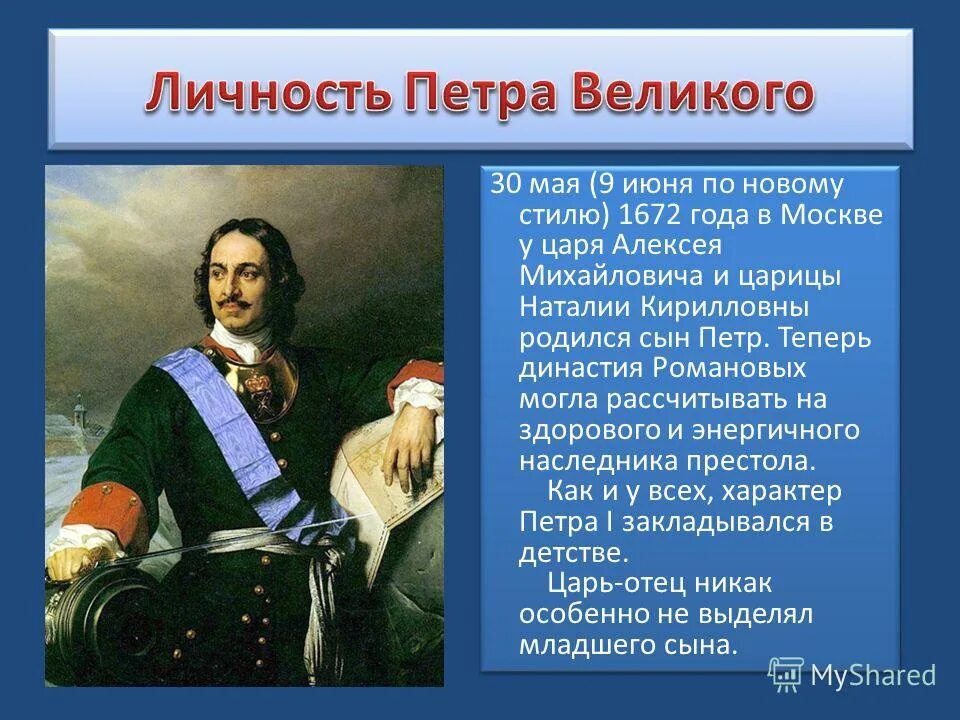 Личность Петра Великого

30 мая (9 июня по новому стилю) 1672 года в Москве у царя Алексея Михайловича и царицы Наталии Кирилловны родился сын Петр. Теперь династия Романовых могла рассчитывать на здорового и энергичного наследника престола.

Как и у всех, характер Петра I закладывался в детстве.

Царь-отец никак особенно не выделял младшего сына.

MyShared